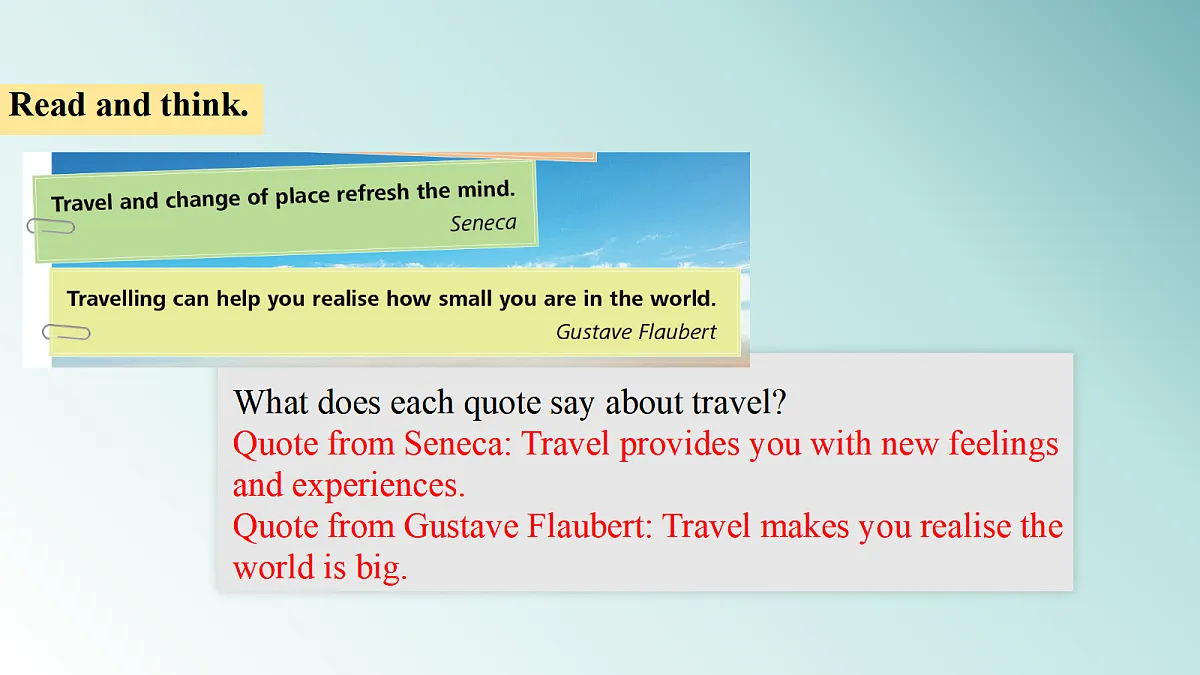 Read and think.

Travel and change of place refresh the mind.
Seneca

Travelling can help you realise how small you are in the world.
Gustave Flaubert

What does each quote say about travel?
Quote from Seneca: Travel provides you with new feelings and experiences.
Quote from Gustave Flaubert: Travel makes you realise the world is big.